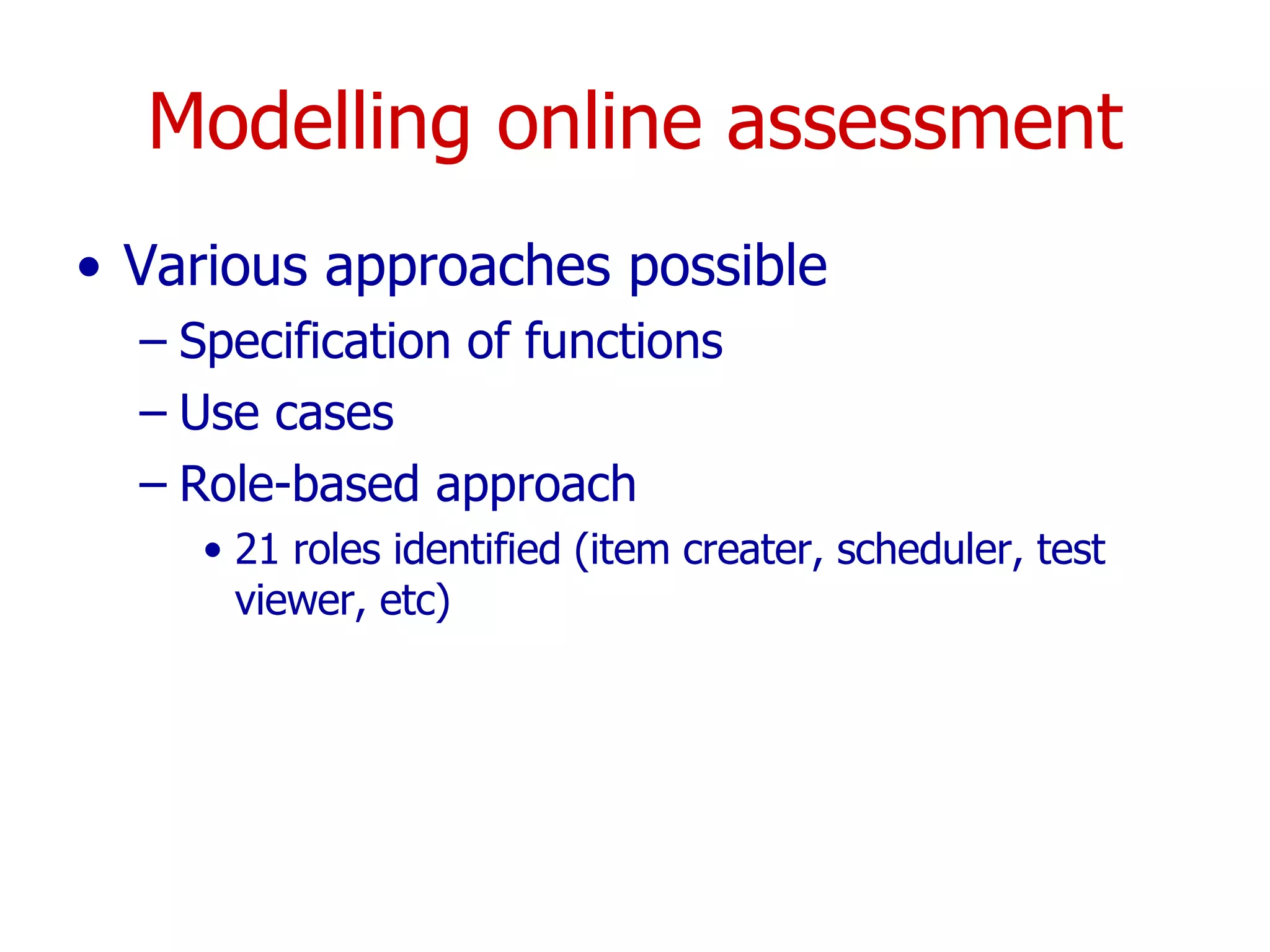 Modelling online assessment

• Various approaches possible
– Specification of functions
– Use cases
– Role-based approach
• 21 roles identified (item creater, scheduler, test viewer, etc)